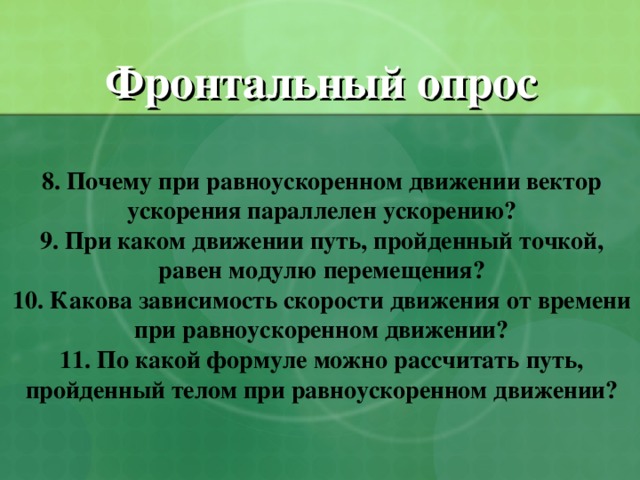 Фронтальный опрос

8. Почему при равноускоренном движении вектор ускорения параллелен ускорению?
9. При каком движении путь, пройденный точкой, равен модулю перемещения?
10. Какова зависимость скорости движения от времени при равноускоренном движении?
11. По какой формуле можно рассчитать путь, пройденный телом при равноускоренном движении?